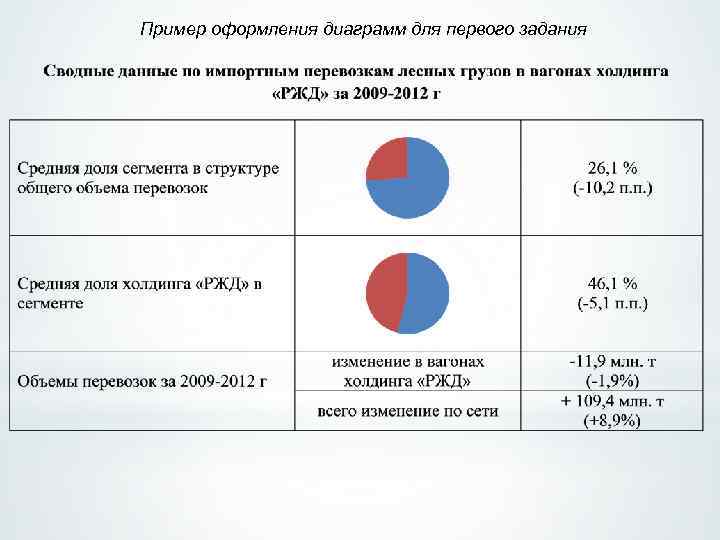 Пример оформления диаграмм для первого задания

Сводные данные по импортным перевозкам лесных грузов в вагонах холдинга «РЖД» за 2009-2012 г

| | | |
|---|---|---|
| Средняя доля сегмента в структуре общего объема перевозок | | 26,1 % (-10,2 п.п.) |
| Средняя доля холдинга «РЖД» в сегменте | | 46,1 % (-5,1 п.п.) |
| Объемы перевозок за 2009-2012 г | изменение в вагонах холдинга «РЖД» | -11,9 млн. т (-1,9%) |
| | всего изменение по сети | + 109,4 млн. т (+8,9%) |